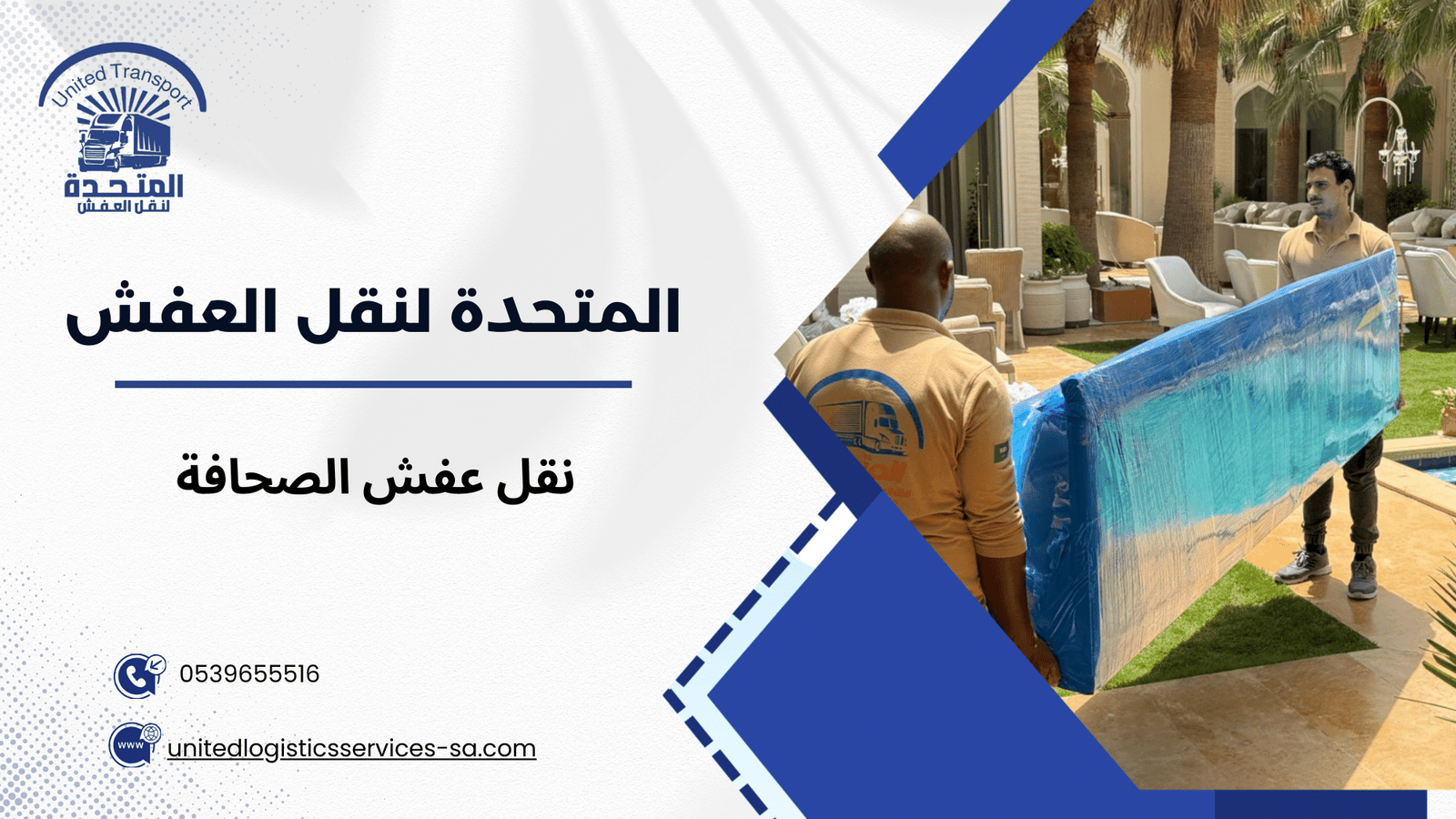 United Transport
المتحدة
لنقل العفش

المتحدة لنقل العفش

نقل عفش الصحافة

0539655516

www

unitedlogisticsservices-sa.com